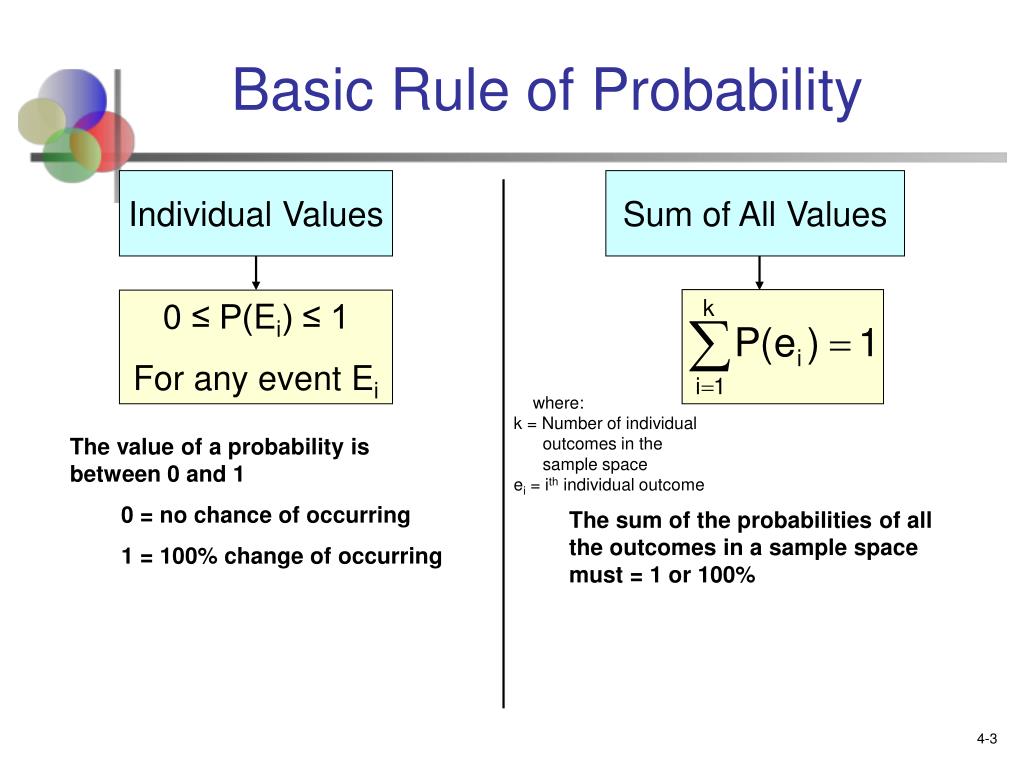 Basic Rule of Probability

Individual Values

$0 \leq P(E_i) \leq 1$

For any event $E_i$

The value of a probability is between 0 and 1

0 = no chance of occurring

1 = 100% change of occurring

Sum of All Values

$\sum_{i=1}^{k} P(e_i) = 1$

where:
k = Number of individual outcomes in the sample space
$e_i$ = $i^{th}$ individual outcome

The sum of the probabilities of all the outcomes in a sample space must = 1 or 100%

4-3